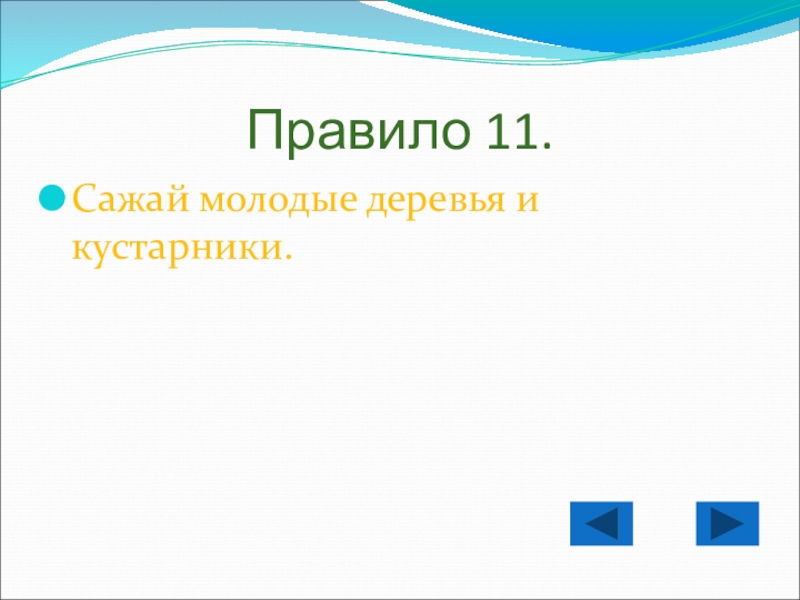 Правило 11.

Сажай молодые деревья и кустарники.